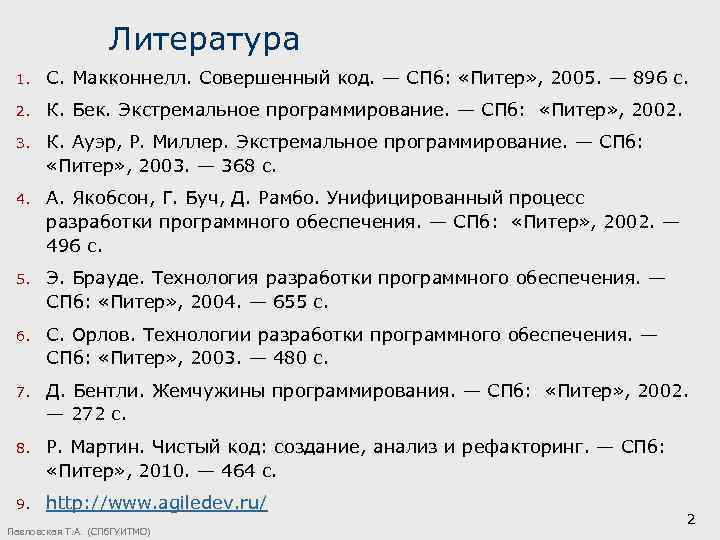 Литература

1. С. Макконнелл. Совершенный код. — СПб: «Питер», 2005. — 896 с.
2. К. Бек. Экстремальное программирование. — СПб: «Питер», 2002.
3. К. Ауэр, Р. Миллер. Экстремальное программирование. — СПб: «Питер», 2003. — 368 с.
4. А. Якобсон, Г. Буч, Д. Рамбо. Унифицированный процесс разработки программного обеспечения. — СПб: «Питер», 2002. — 496 с.
5. Э. Брауде. Технология разработки программного обеспечения. — СПб: «Питер», 2004. — 655 с.
6. С. Орлов. Технологии разработки программного обеспечения. — СПб: «Питер», 2003. — 480 с.
7. Д. Бентли. Жемчужины программирования. — СПб: «Питер», 2002. — 272 с.
8. Р. Мартин. Чистый код: создание, анализ и рефакторинг. — СПб: «Питер», 2010. — 464 с.
9. http://www.agiledev.ru/

Павловская Т.А. (СПбГУИТМО)

2